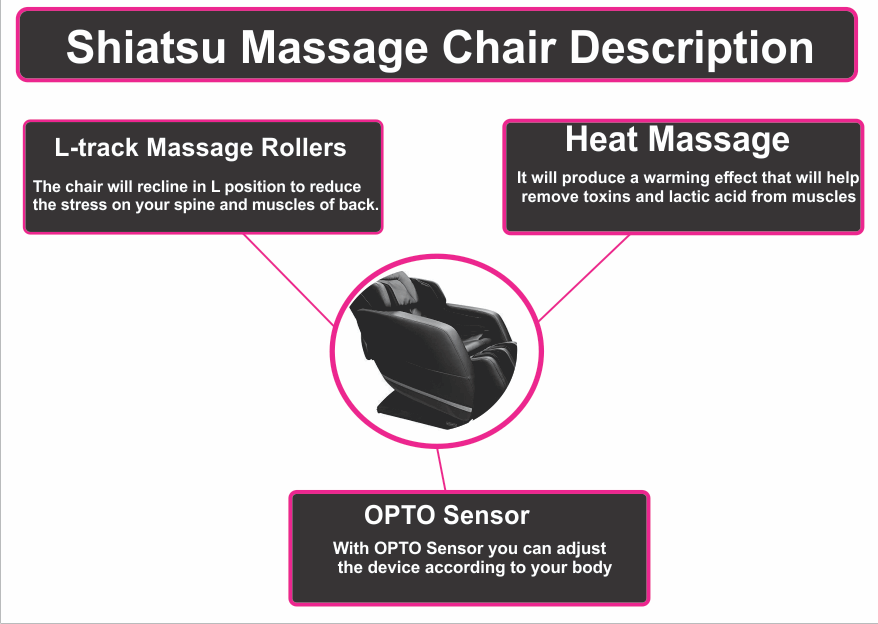 Shiatsu Massage Chair Description

L-track Massage Rollers

The chair will recline in L position to reduce the stress on your spine and muscles of back.

Heat Massage

It will produce a warming effect that will help remove toxins and lactic acid from muscles

OPTO Sensor

With OPTO Sensor you can adjust the device according to your body